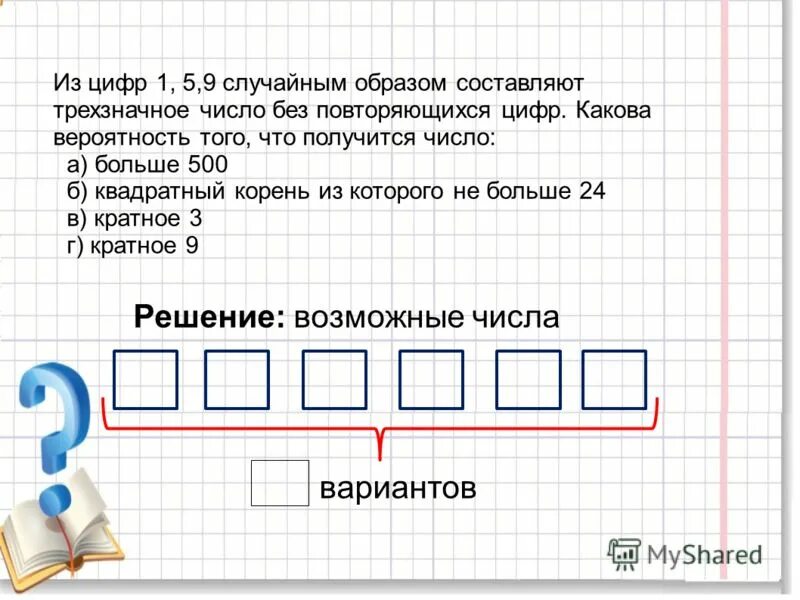 Из цифр 1, 5,9 случайным образом составляют трехзначное число без повторяющихся цифр. Какова вероятность того, что получится число:
а) больше 500
б) квадратный корень из которого не больше 24
в) кратное 3
г) кратное 9

Решение: возможные числа

вариантов

MyShared